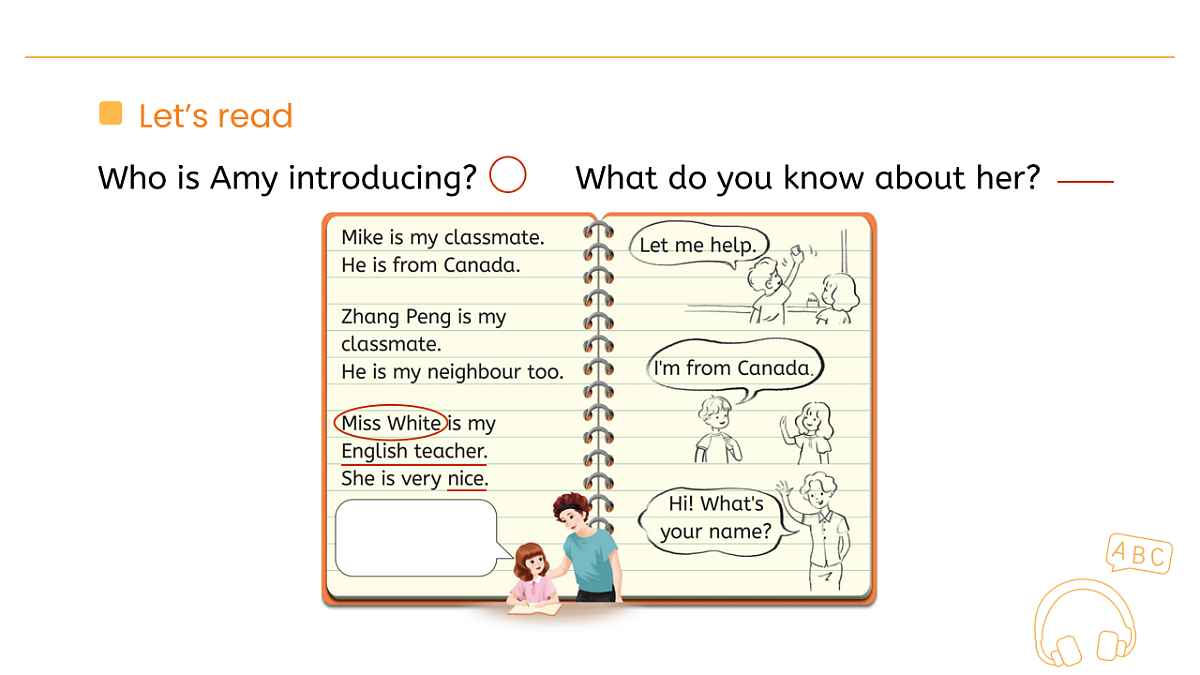 Let's read

Who is Amy introducing? What do you know about her?

Mike is my classmate.
He is from Canada.

Zhang Peng is my classmate.
He is my neighbour too.

Miss White is my English teacher.
She is very nice.

Let me help.

I'm from Canada.

Hi! What's your name?

ABC